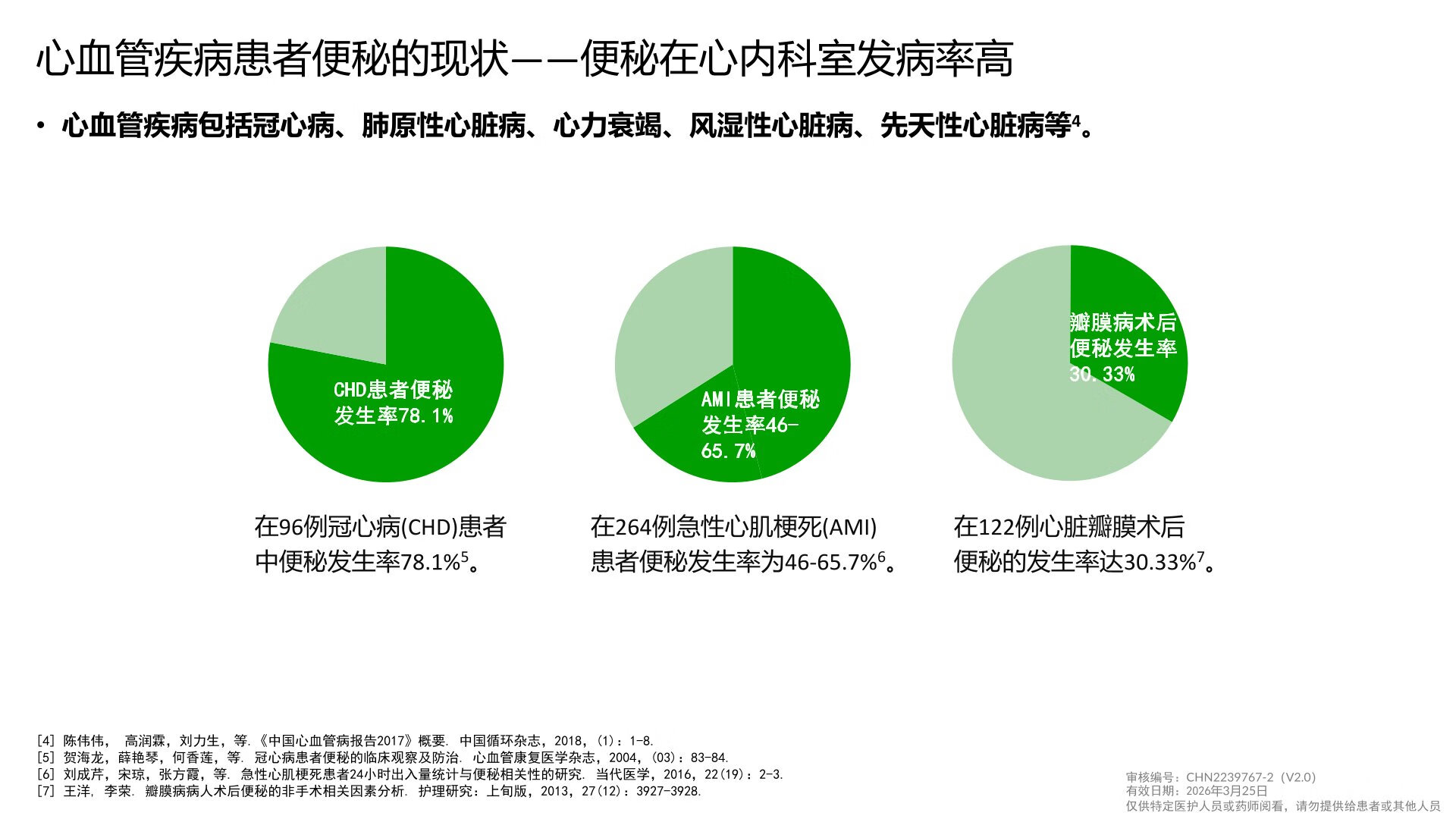 心血管疾病患者便秘的现状——便秘在心内科室发病率高

• 心血管疾病包括冠心病、肺原性心脏病、心力衰竭、风湿性心脏病、先天性心脏病等$^4$。

CHD患者便秘发生率78.1%

AMI患者便秘发生率46-65.7%

瓣膜病术后便秘发生率30.33%

在96例冠心病(CHD)患者中便秘发生率78.1%$^5$。

在264例急性心肌梗死(AMI)患者便秘发生率为46-65.7%$^6$。

在122例心脏瓣膜术后便秘的发生率达30.33%$^7$。

[4] 陈伟伟， 高润霖，刘力生，等.《中国心血管病报告2017》概要. 中国循环杂志，2018，(1)：1-8.
[5] 贺海龙，薛艳琴，何香莲，等. 冠心病患者便秘的临床观察及防治. 心血管康复医学杂志，2004，(03)：83-84.
[6] 刘成芹，宋琼，张方霞，等. 急性心肌梗死患者24小时出入量统计与便秘相关性的研究. 当代医学，2016，22(19)：2-3.
[7] 王洋，李荣. 瓣膜病病人术后便秘的非手术相关因素分析. 护理研究：上旬版，2013，27(12)：3927-3928.

审核编号：CHN2239767-2（V2.0）
有效日期：2026年3月25日
仅供特定医护人员或药师阅看，请勿提供给患者或其他人员